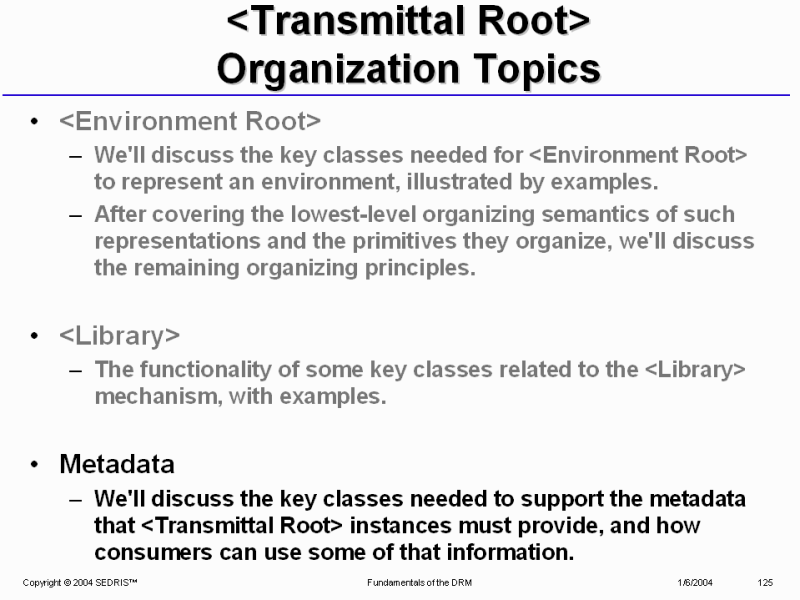 <Transmittal Root>
Organization Topics

• <Environment Root>
– We'll discuss the key classes needed for <Environment Root> to represent an environment, illustrated by examples.
– After covering the lowest-level organizing semantics of such representations and the primitives they organize, we'll discuss the remaining organizing principles.

• <Library>
– The functionality of some key classes related to the <Library> mechanism, with examples.

• Metadata
– We'll discuss the key classes needed to support the metadata that <Transmittal Root> instances must provide, and how consumers can use some of that information.

Copyright © 2004 SEDRIS™ Fundamentals of the DRM 1/6/2004 125